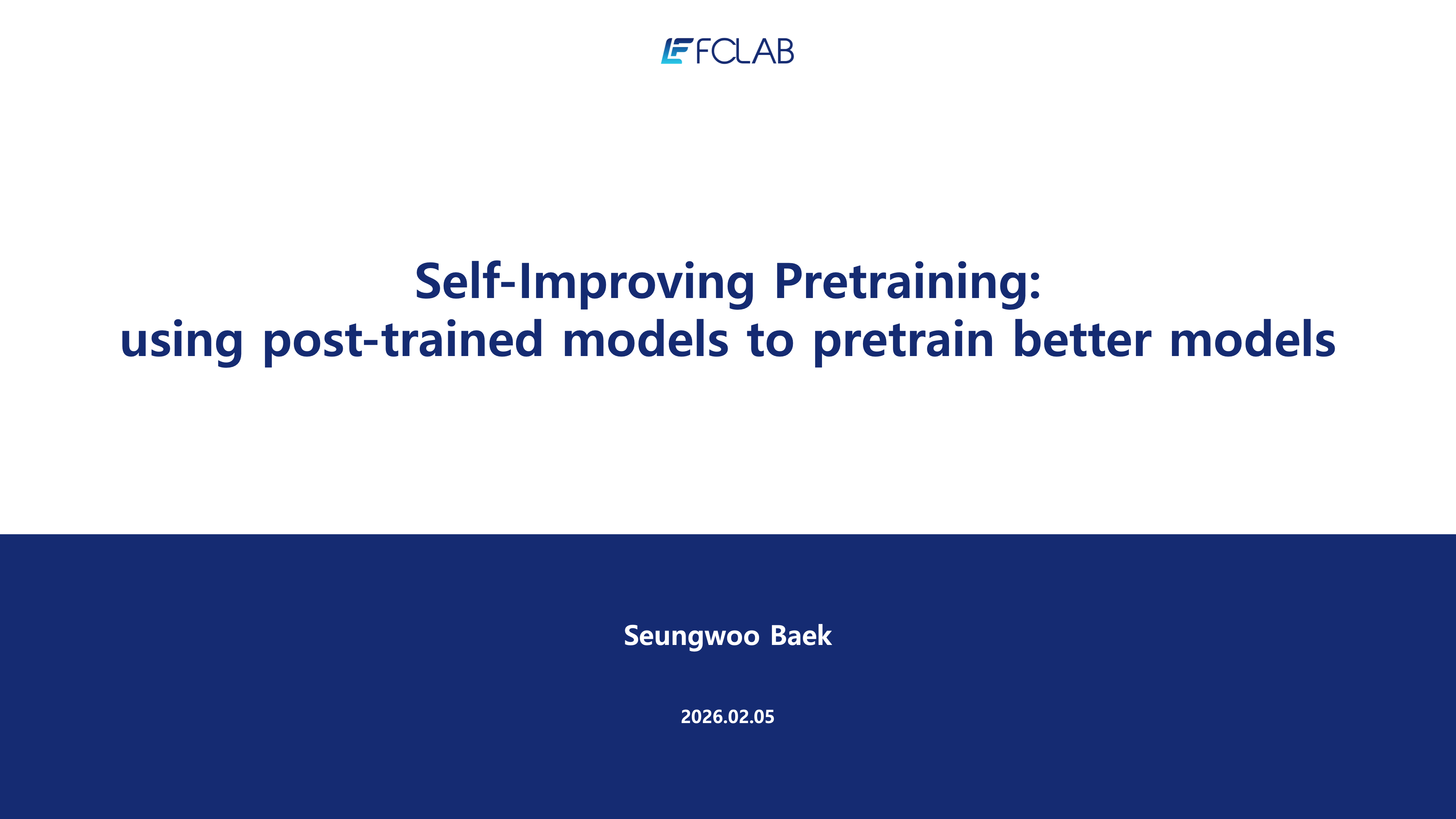 FCLAB

Self-Improving Pretraining:
using post-trained models to pretrain better models

Seungwoo Baek

2026.02.05